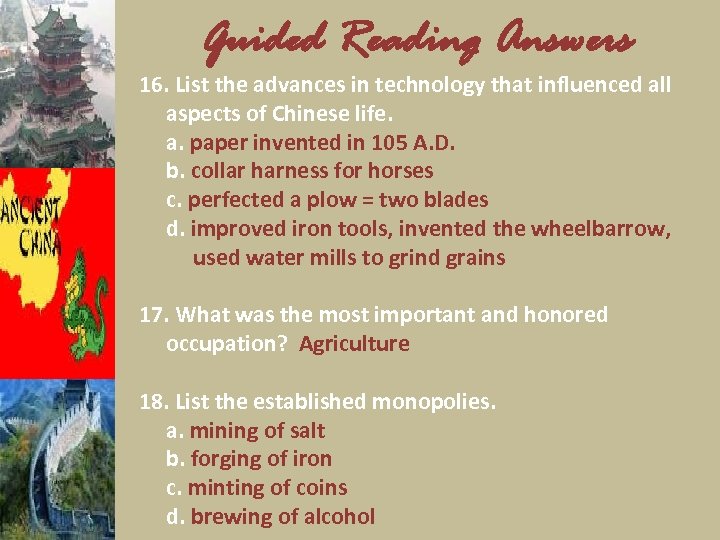 ANCIENT CHINA

Guided Reading Answers

16. List the advances in technology that influenced all aspects of Chinese life.
a. paper invented in 105 A.D.
b. collar harness for horses
c. perfected a plow = two blades
d. improved iron tools, invented the wheelbarrow, used water mills to grind grains

17. What was the most important and honored occupation? Agriculture

18. List the established monopolies.
a. mining of salt
b. forging of iron
c. minting of coins
d. brewing of alcohol